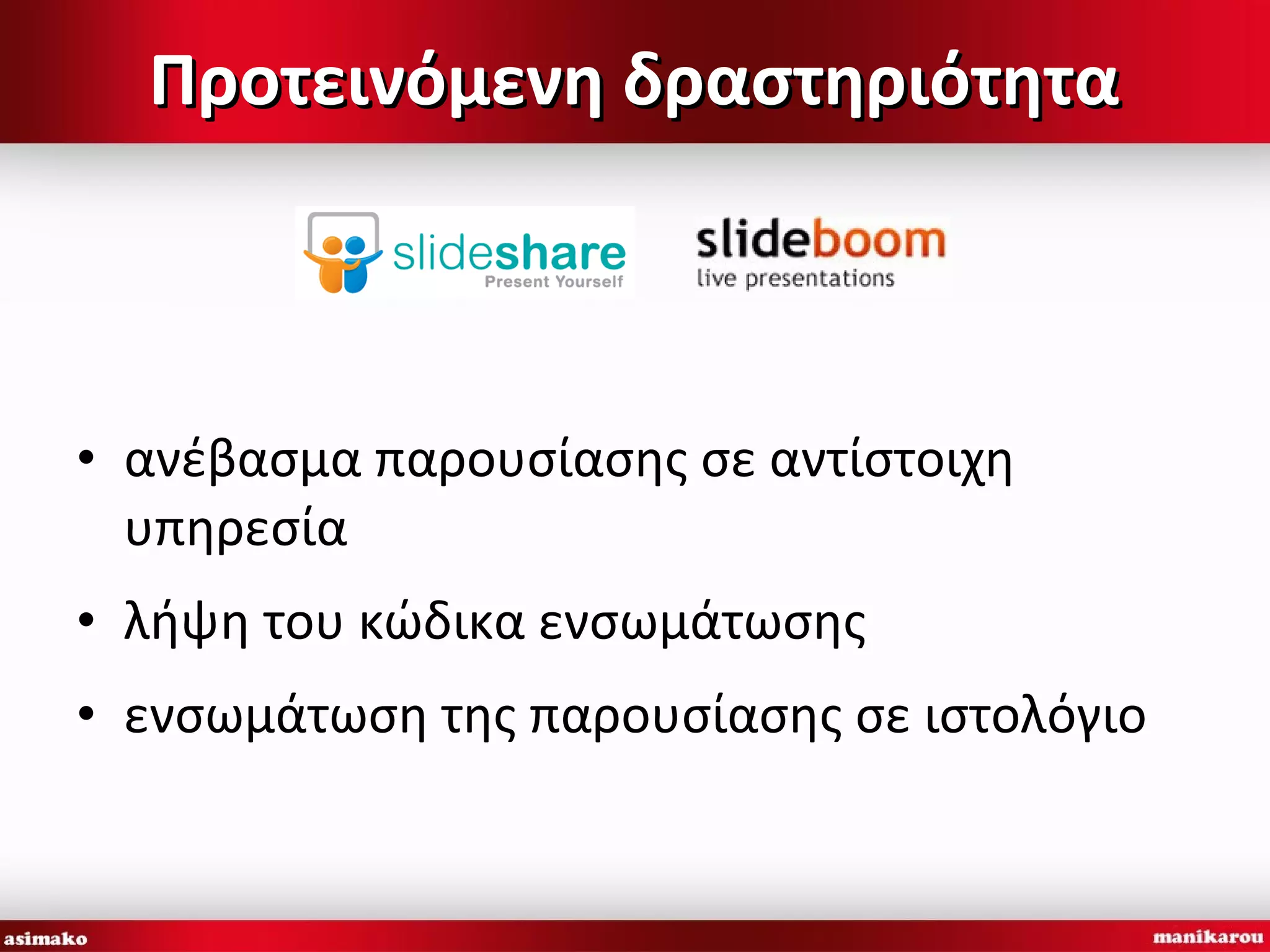 Προτεινόμενη δραστηριότητα

slideshare
Present Yourself

slideboom
live presentations

• ανέβασμα παρουσίασης σε αντίστοιχη υπηρεσία

• λήψη του κώδικα ενσωμάτωσης

• ενσωμάτωση της παρουσίασης σε ιστολόγιο

asimako

manikarou